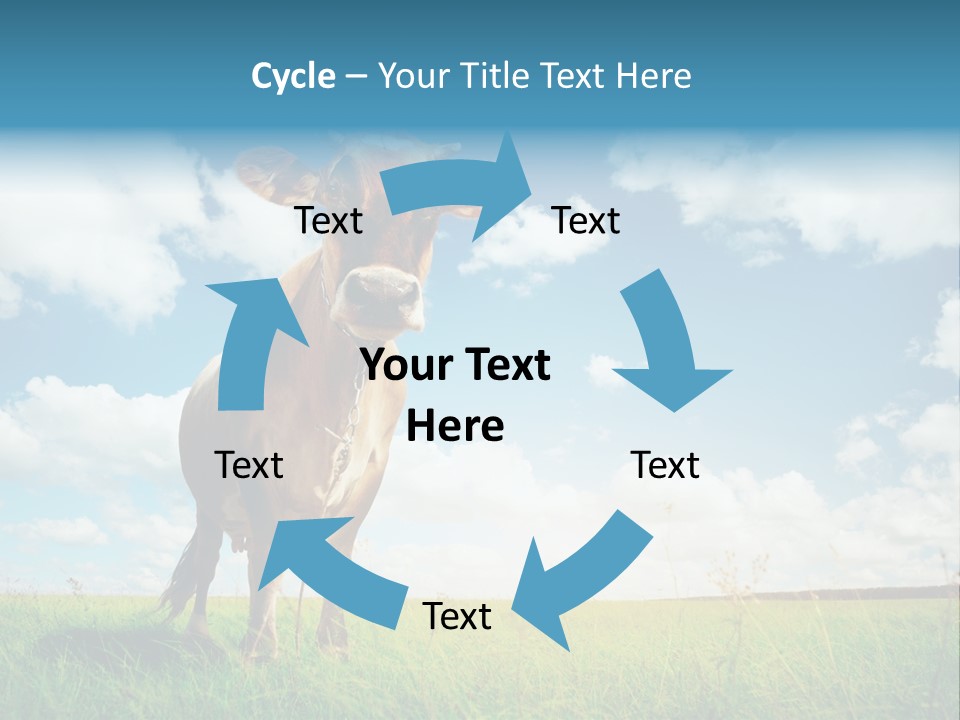 Cycle – Your Title Text Here

Text

Text

Your Text Here

Text

Text

Text